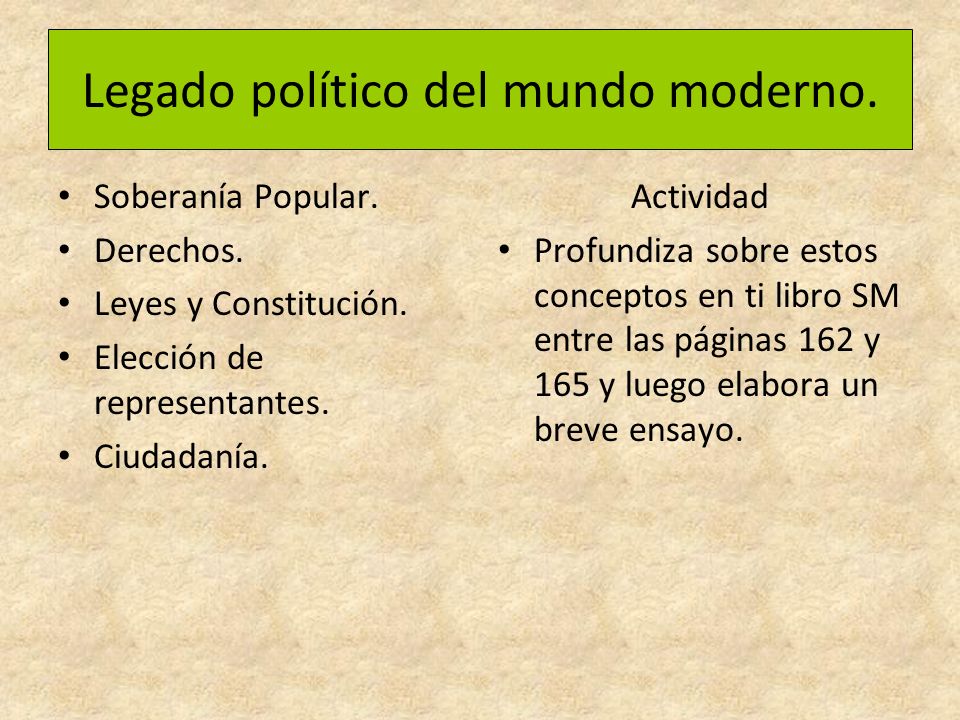 Legado político del mundo moderno.

• Soberanía Popular.
• Derechos.
• Leyes y Constitución.
• Elección de representantes.
• Ciudadanía.

Actividad

• Profundiza sobre estos conceptos en ti libro SM entre las páginas 162 y 165 y luego elabora un breve ensayo.